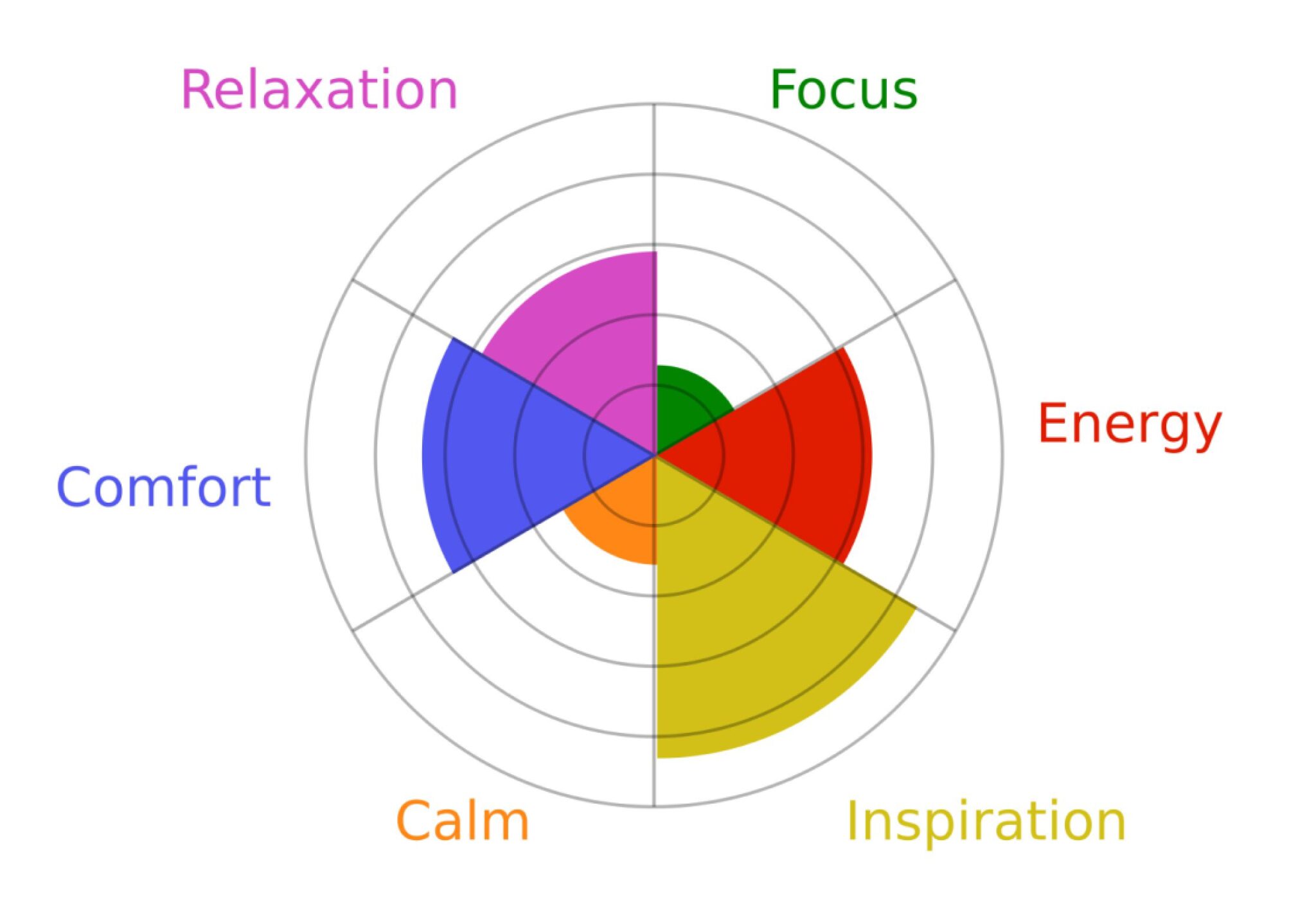 Relaxation

Focus

Energy

Comfort

Calm

Inspiration